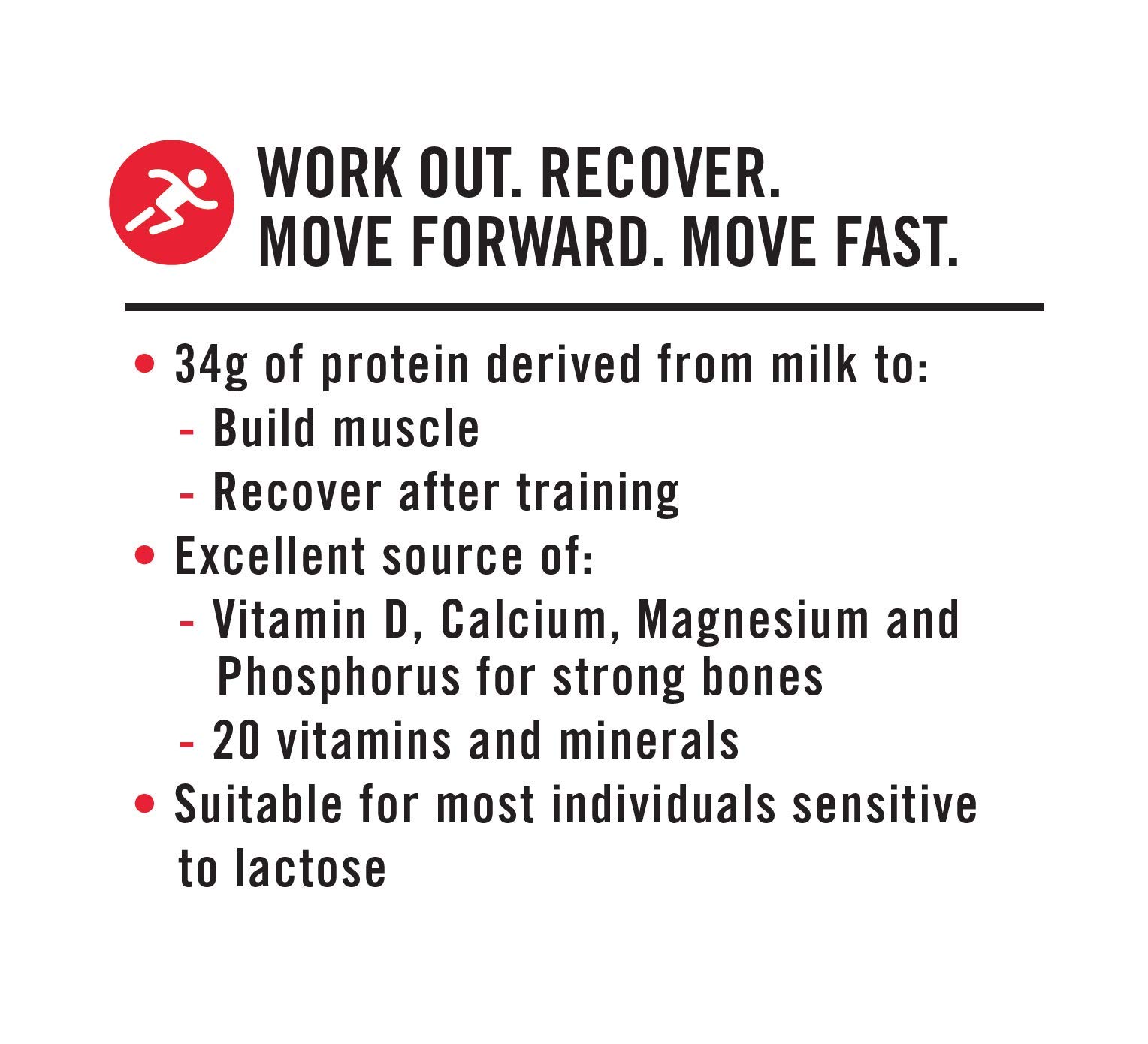 WORK OUT. RECOVER.
MOVE FORWARD. MOVE FAST.

• 34g of protein derived from milk to:
- Build muscle
- Recover after training
• Excellent source of:
- Vitamin D, Calcium, Magnesium and Phosphorus for strong bones
- 20 vitamins and minerals
• Suitable for most individuals sensitive to lactose